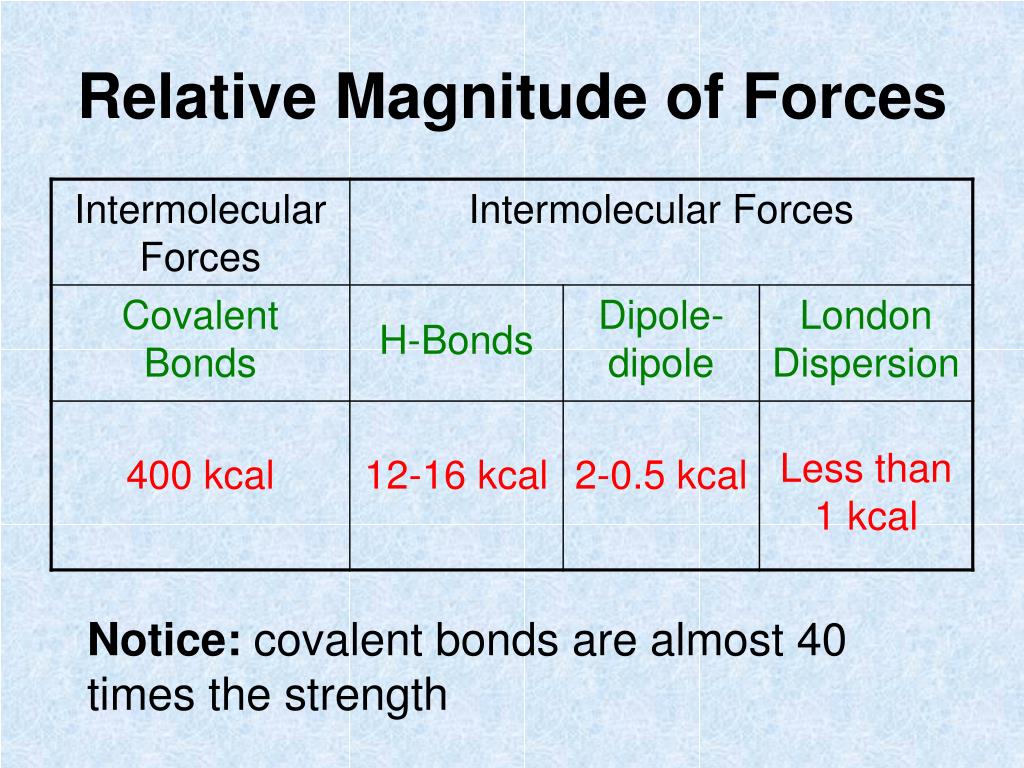 Relative Magnitude of Forces

| Intermolecular Forces | Intermolecular Forces | | |
|---|---|---|---|
| Covalent Bonds | H-Bonds | Dipole-dipole | London Dispersion |
| 400 kcal | 12-16 kcal | 2-0.5 kcal | Less than 1 kcal |

Notice: covalent bonds are almost 40 times the strength